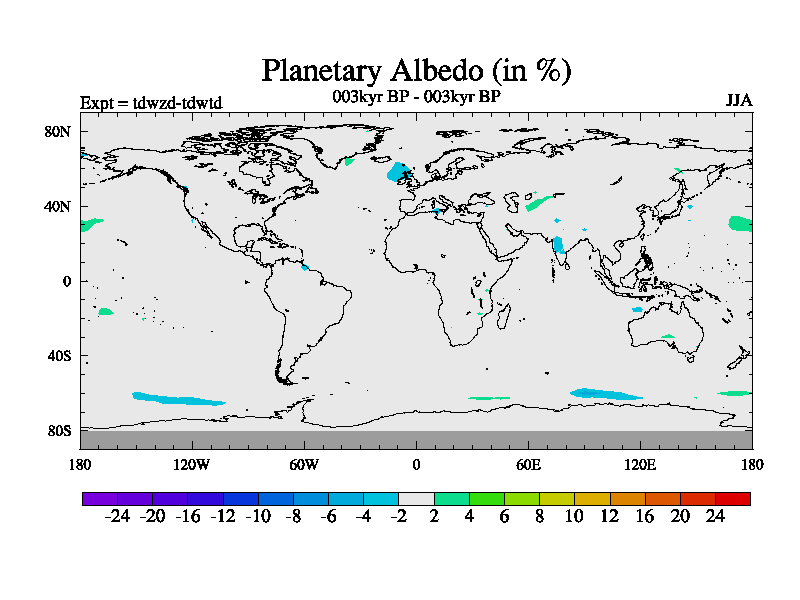 Planetary Albedo (in %)

Expt = tdwzd-tdwtd

003kyr BP - 003kyr BP

JJA

80N
40N
0
40S
80S

180
120W
60W
0
60E
120E
180

-24 -20 -16 -12 -10 -8 -6 -4 -2 2 4 6 8 10 12 16 20 24